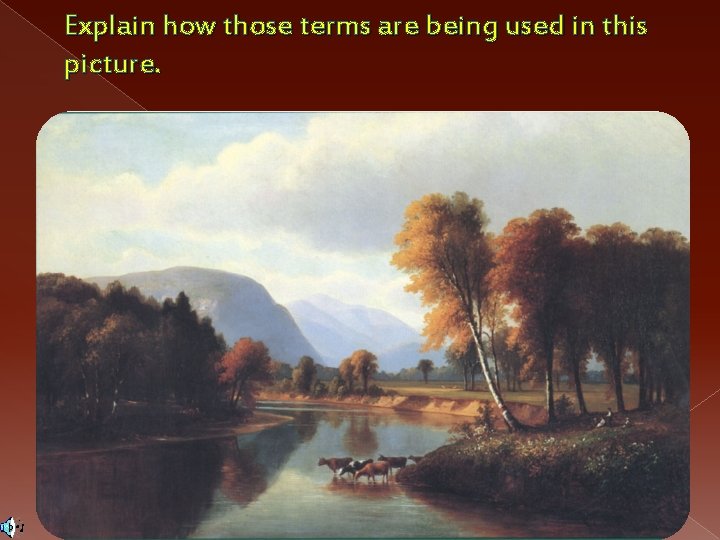 Explain how those terms are being used in this picture.